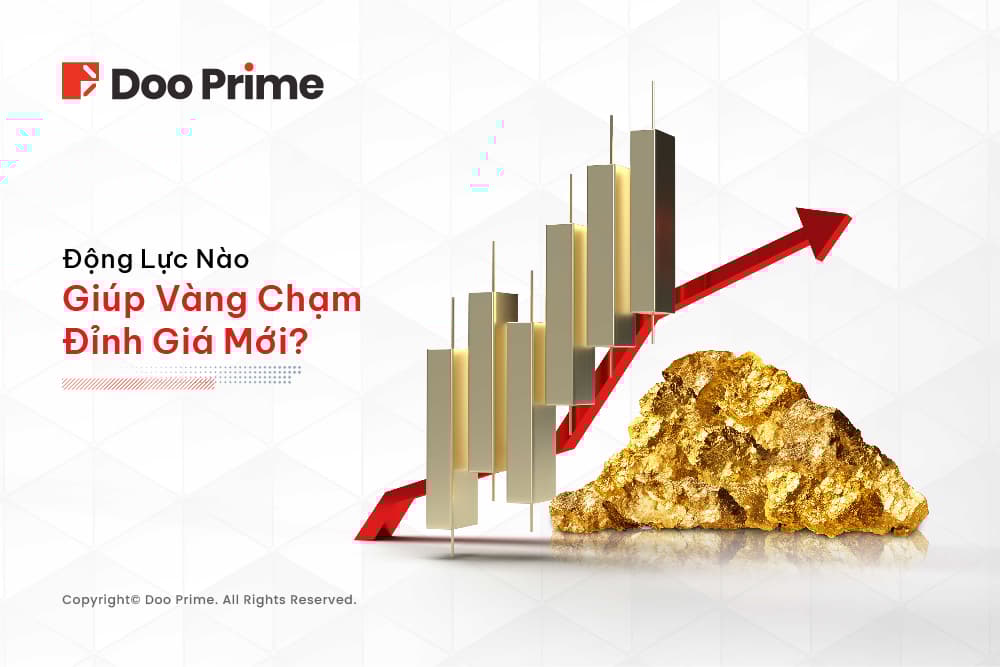 Doo Prime

Động Lực Nào
Giúp Vàng Chạm
Đỉnh Giá Mới?

Copyright© Doo Prime. All Rights Reserved.